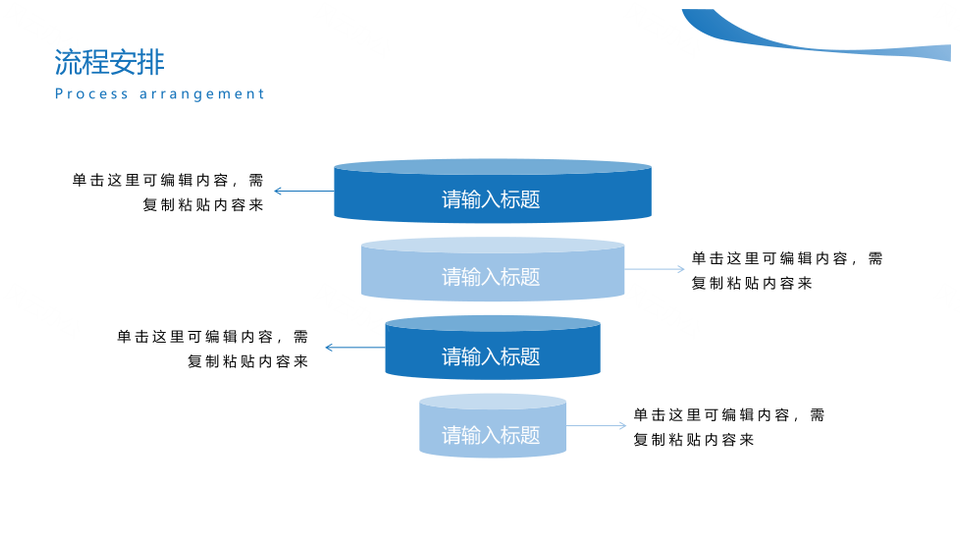 流程安排
Process arrangement

单击这里可编辑内容，需复制粘贴内容来

请输入标题

请输入标题

单击这里可编辑内容，需复制粘贴内容来

单击这里可编辑内容，需复制粘贴内容来

请输入标题

请输入标题

单击这里可编辑内容，需复制粘贴内容来